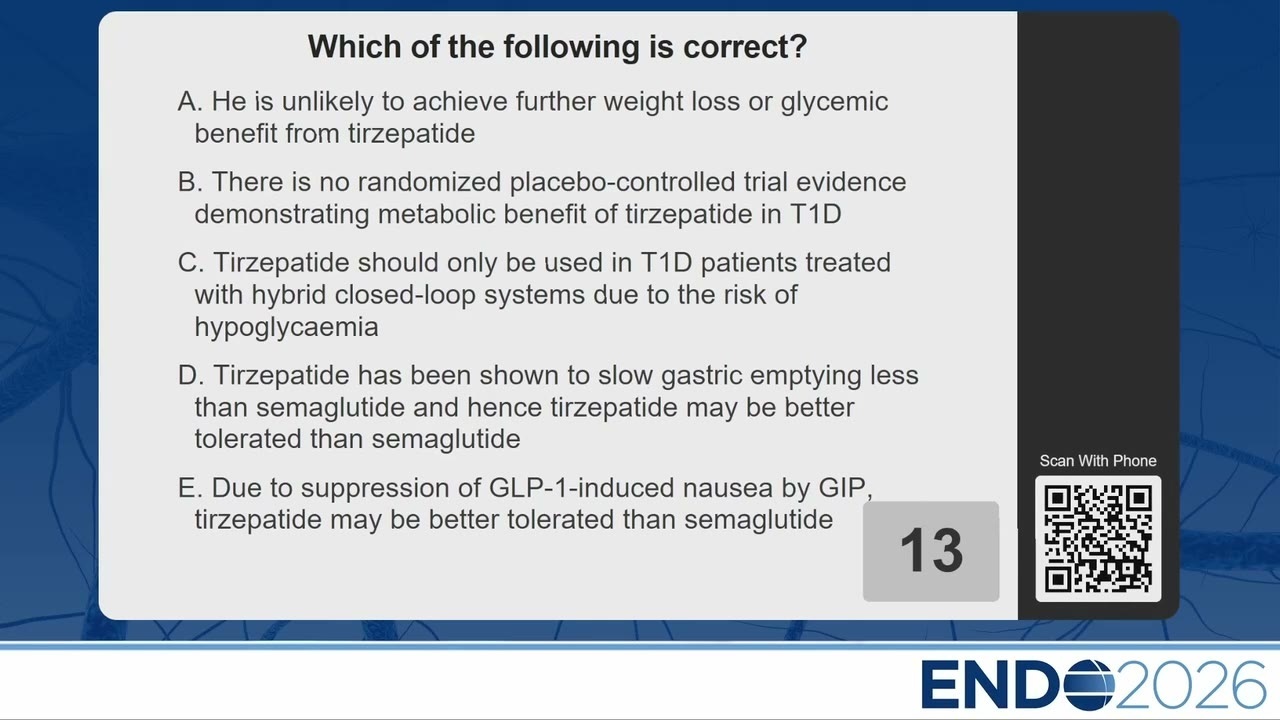 Which of the following is correct?

A. He is unlikely to achieve further weight loss or glycemic benefit from tirzepatide

B. There is no randomized placebo-controlled trial evidence demonstrating metabolic benefit of tirzepatide in T1D

C. Tirzepatide should only be used in T1D patients treated with hybrid closed-loop systems due to the risk of hypoglycaemia

D. Tirzepatide has been shown to slow gastric emptying less than semaglutide and hence tirzepatide may be better tolerated than semaglutide

E. Due to suppression of GLP-1-induced nausea by GIP, tirzepatide may be better tolerated than semaglutide

13

Scan With Phone

ENDO2026